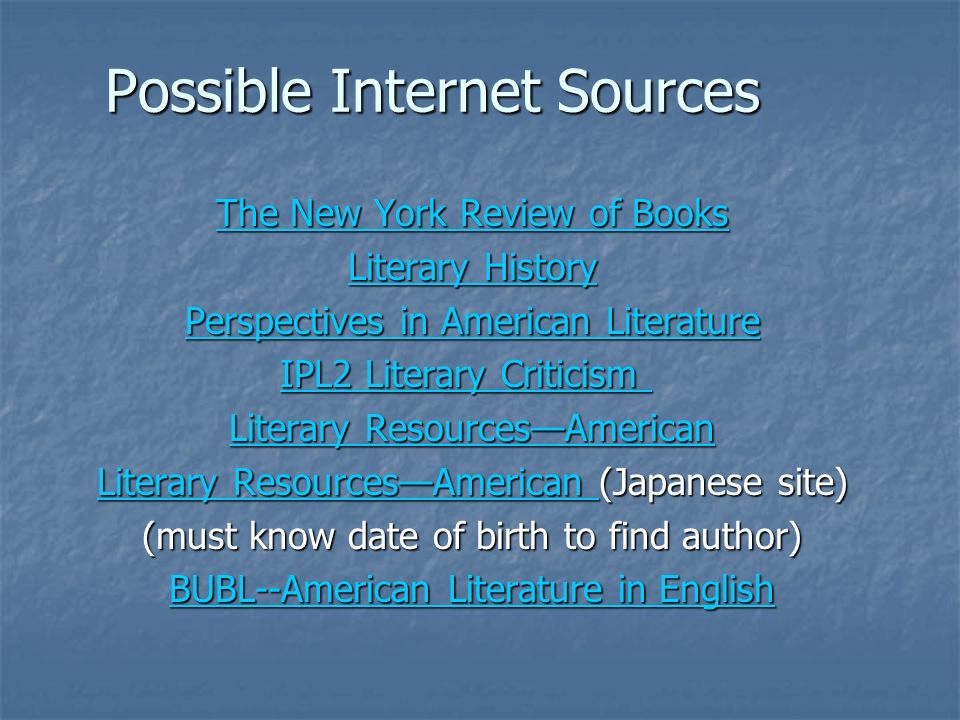 Possible Internet Sources

The New York Review of Books
Literary History
Perspectives in American Literature
IPL2 Literary Criticism
Literary Resources—American
Literary Resources—American (Japanese site)
(must know date of birth to find author)
BUBL--American Literature in English